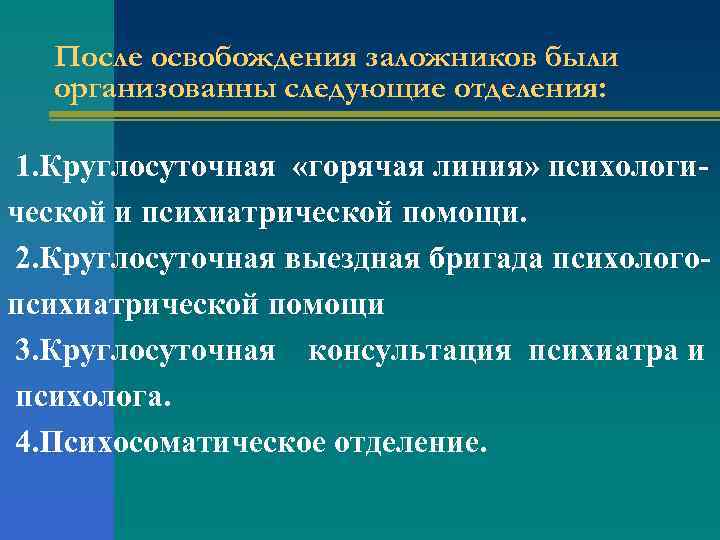 После освобождения заложников были организованны следующие отделения:

1.Круглосуточная «горячая линия» психологической и психиатрической помощи.

2.Круглосуточная выездная бригада психолого-психиатрической помощи

3.Круглосуточная консультация психиатра и психолога.

4.Психосоматическое отделение.